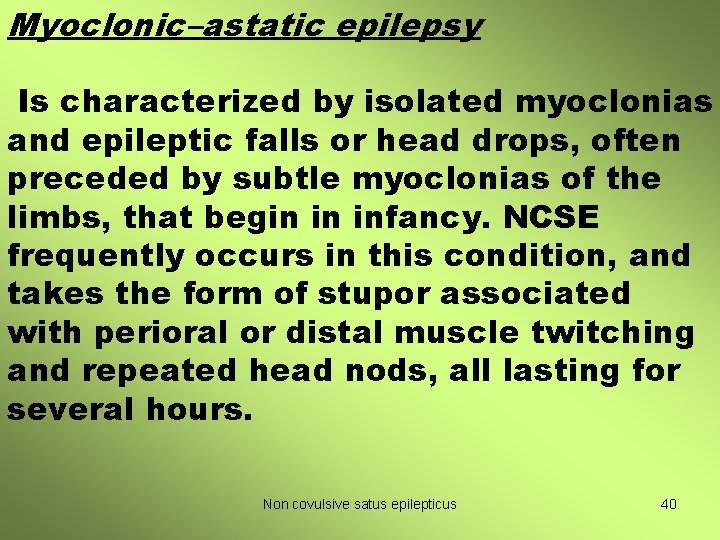 Myoclonic–astatic epilepsy

Is characterized by isolated myoclonias and epileptic falls or head drops, often preceded by subtle myoclonias of the limbs, that begin in infancy. NCSE frequently occurs in this condition, and takes the form of stupor associated with perioral or distal muscle twitching and repeated head nods, all lasting for several hours.

Non covulsive satus epilepticus

40